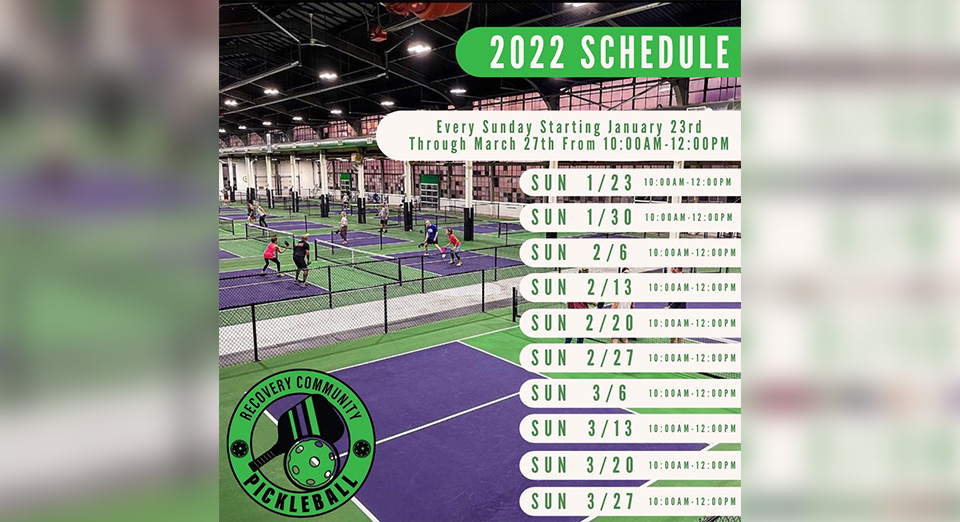 2022 SCHEDULE

Every Sunday Starting January 23rd Through March 27th From 10:00AM-12:00PM

SUN 1/23 10:00AM-12:00PM
SUN 1/30 10:00AM-12:00PM
SUN 2/6 10:00AM-12:00PM
SUN 2/13 10:00AM-12:00PM
SUN 2/20 10:00AM-12:00PM
SUN 2/27 10:00AM-12:00PM
SUN 3/6 10:00AM-12:00PM
SUN 3/13 10:00AM-12:00PM
SUN 3/20 10:00AM-12:00PM
SUN 3/27 10:00AM-12:00PM

RECOVERY COMMUNITY
PICKLEBALL